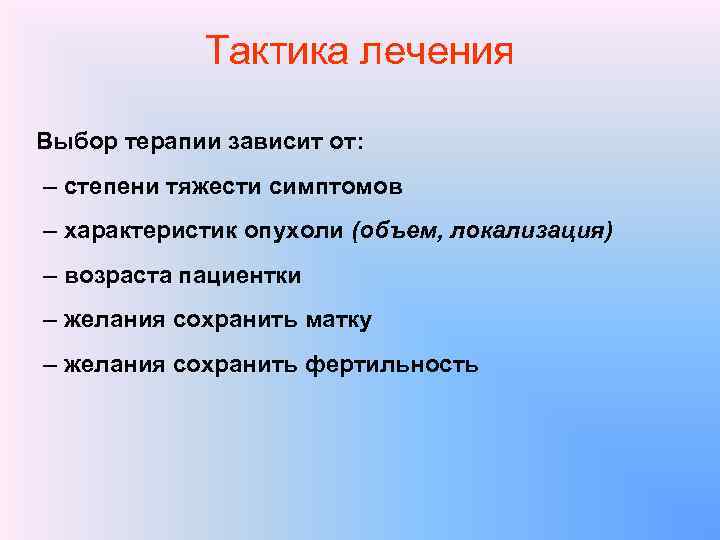 Тактика лечения

Выбор терапии зависит от:

– степени тяжести симптомов

– характеристик опухоли (объем, локализация)

– возраста пациентки

– желания сохранить матку

– желания сохранить фертильность